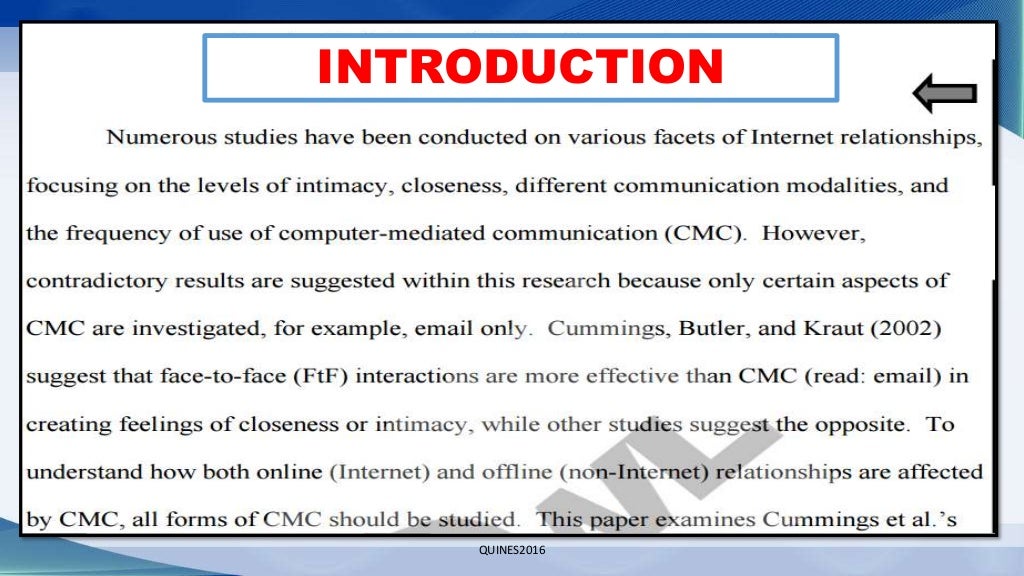 INTRODUCTION

Numerous studies have been conducted on various facets of Internet relationships, focusing on the levels of intimacy, closeness, different communication modalities, and the frequency of use of computer-mediated communication (CMC). However, contradictory results are suggested within this research because only certain aspects of CMC are investigated, for example, email only. Cummings, Butler, and Kraut (2002) suggest that face-to-face (FtF) interactions are more effective than CMC (read: email) in creating feelings of closeness or intimacy, while other studies suggest the opposite. To understand how both online (Internet) and offline (non-Internet) relationships are affected by CMC, all forms of CMC should be studied. This paper examines Cummings et al.'s

QUINES2016